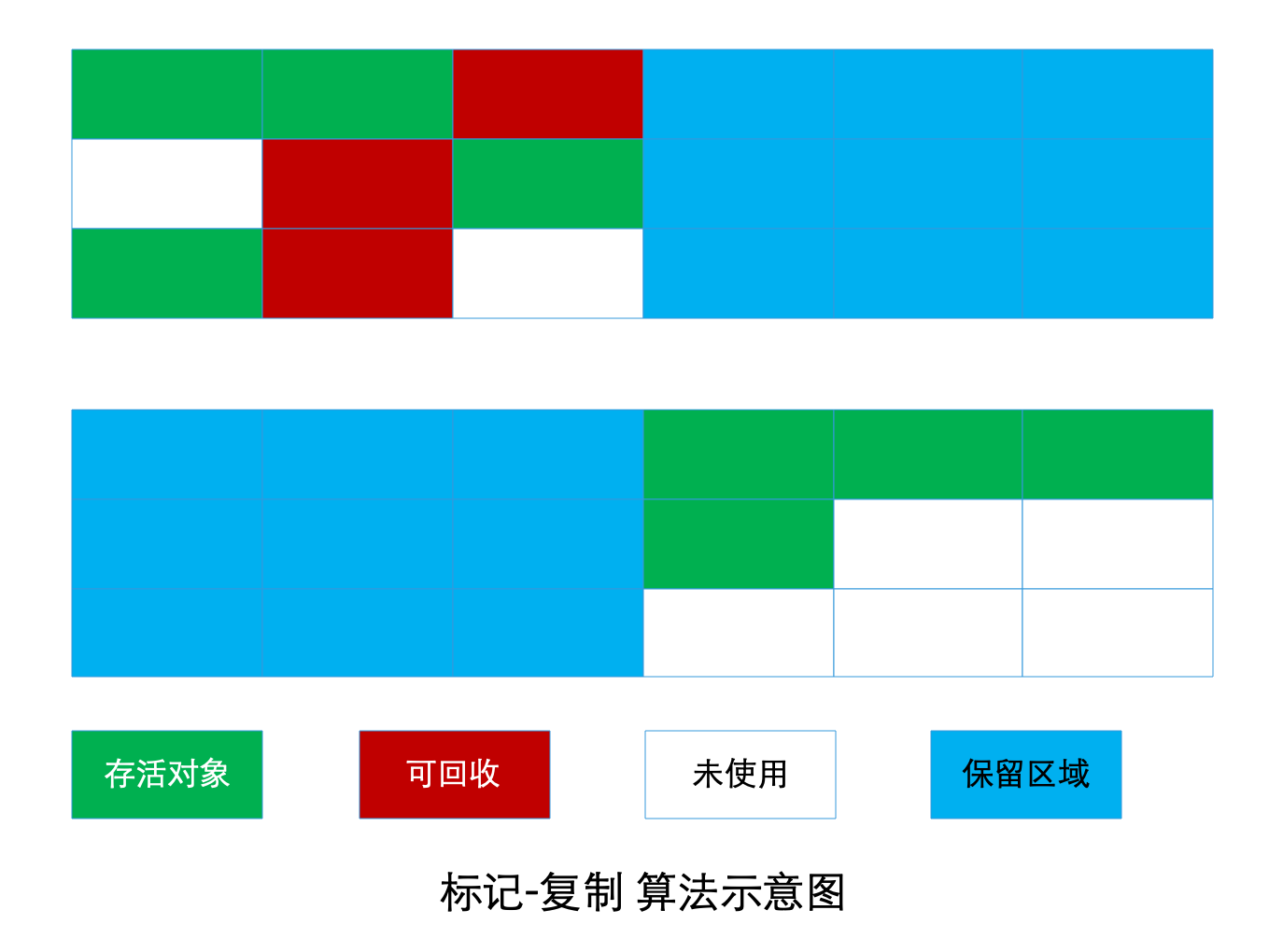 存活对象

可回收

未使用

保留区域

标记-复制 算法示意图